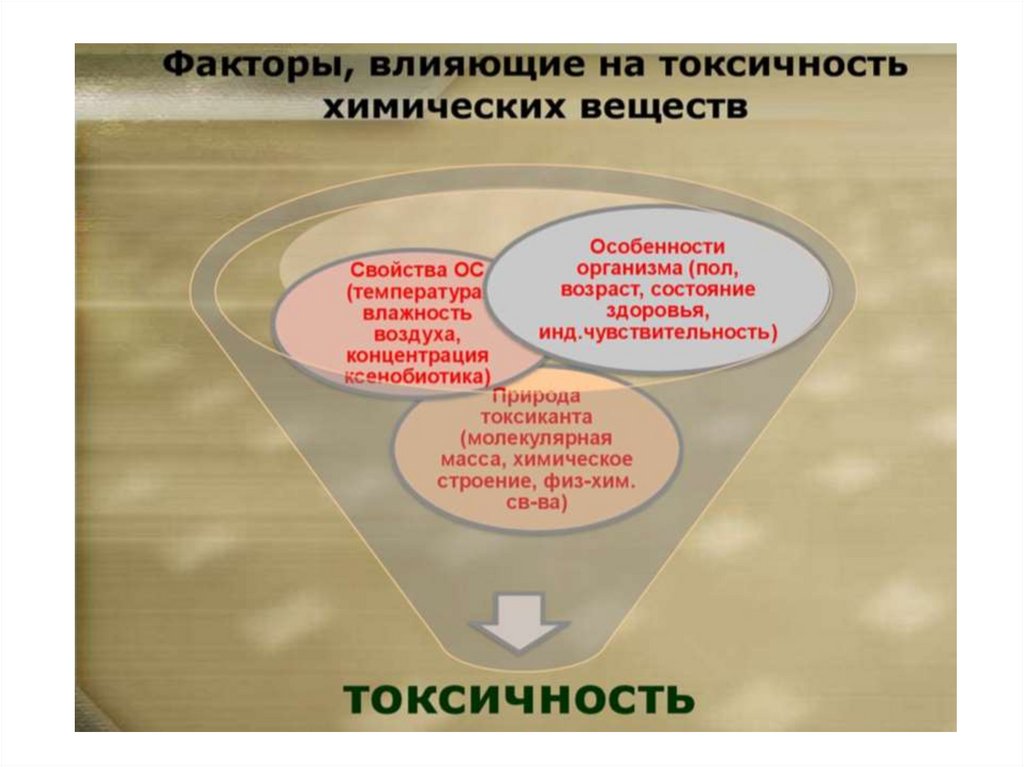 Факторы, влияющие на токсичность химических веществ

Свойства ОС (температура влажность воздуха, концентрация ксенобиотика)

Особенности организма (пол, возраст, состояние здоровья, инд.чувствительность)

Природа токсиканта (молекулярная масса, химическое строение, физ-хим. св-ва)

токсичность